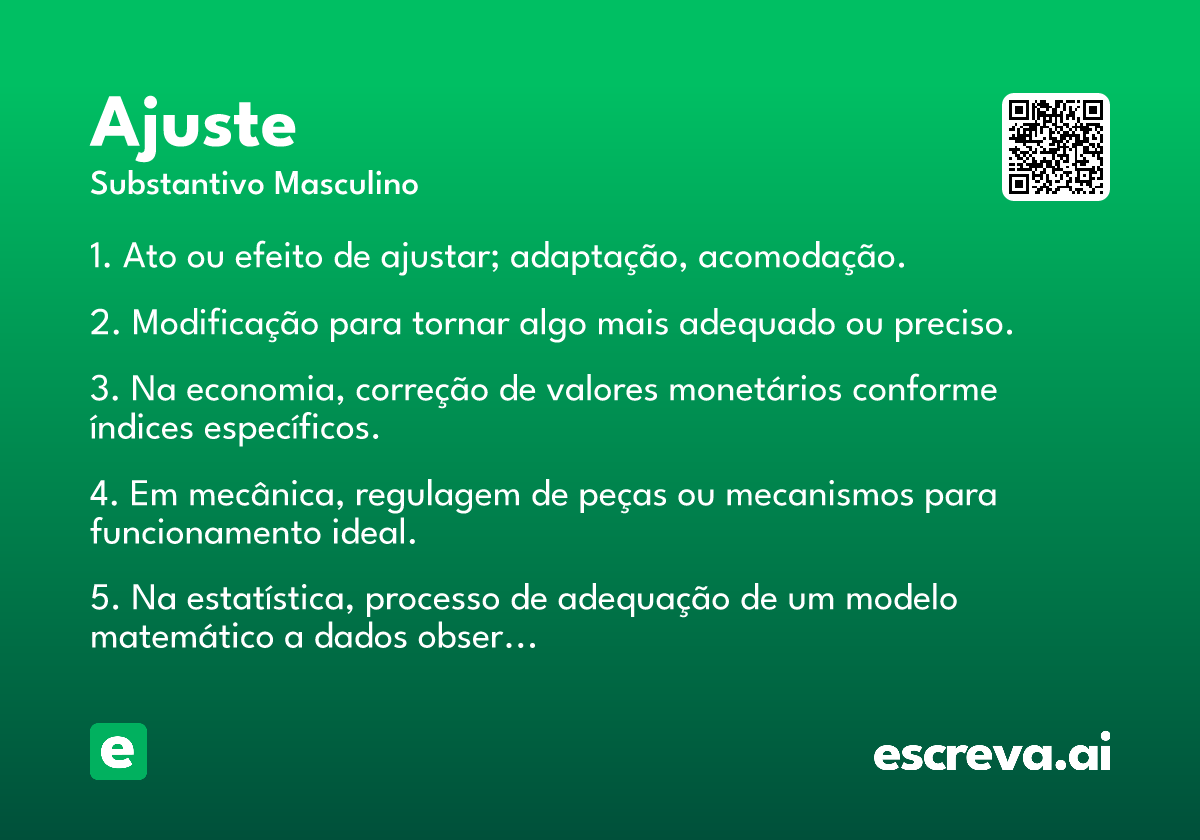 Ajuste
Substantivo Masculino

1. Ato ou efeito de ajustar; adaptação, acomodação.

2. Modificação para tornar algo mais adequado ou preciso.

3. Na economia, correção de valores monetários conforme índices específicos.

4. Em mecânica, regulagem de peças ou mecanismos para funcionamento ideal.

5. Na estatística, processo de adequação de um modelo matemático a dados obser…

e

escreva.ai